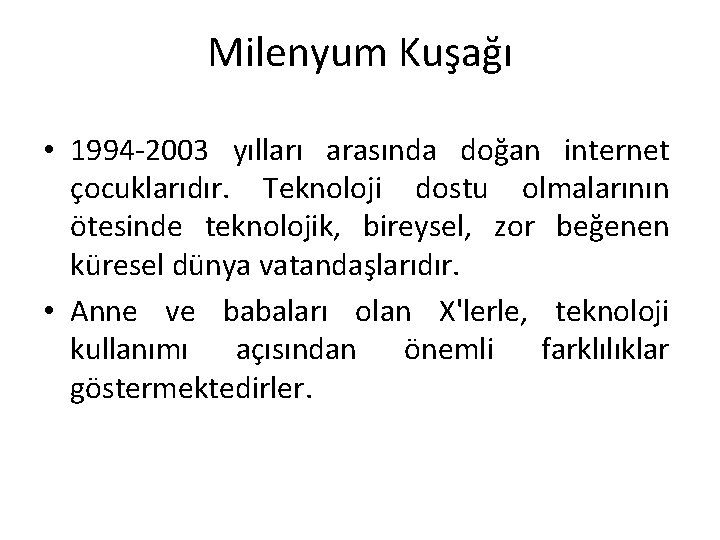 Milenyum Kuşağı

• 1994-2003 yılları arasında doğan internet çocuklarıdır. Teknoloji dostu olmalarının ötesinde teknolojik, bireysel, zor beğenen küresel dünya vatandaşlarıdır.

• Anne ve babaları olan X'lerle, teknoloji kullanımı açısından önemli farklılıklar göstermektedirler.